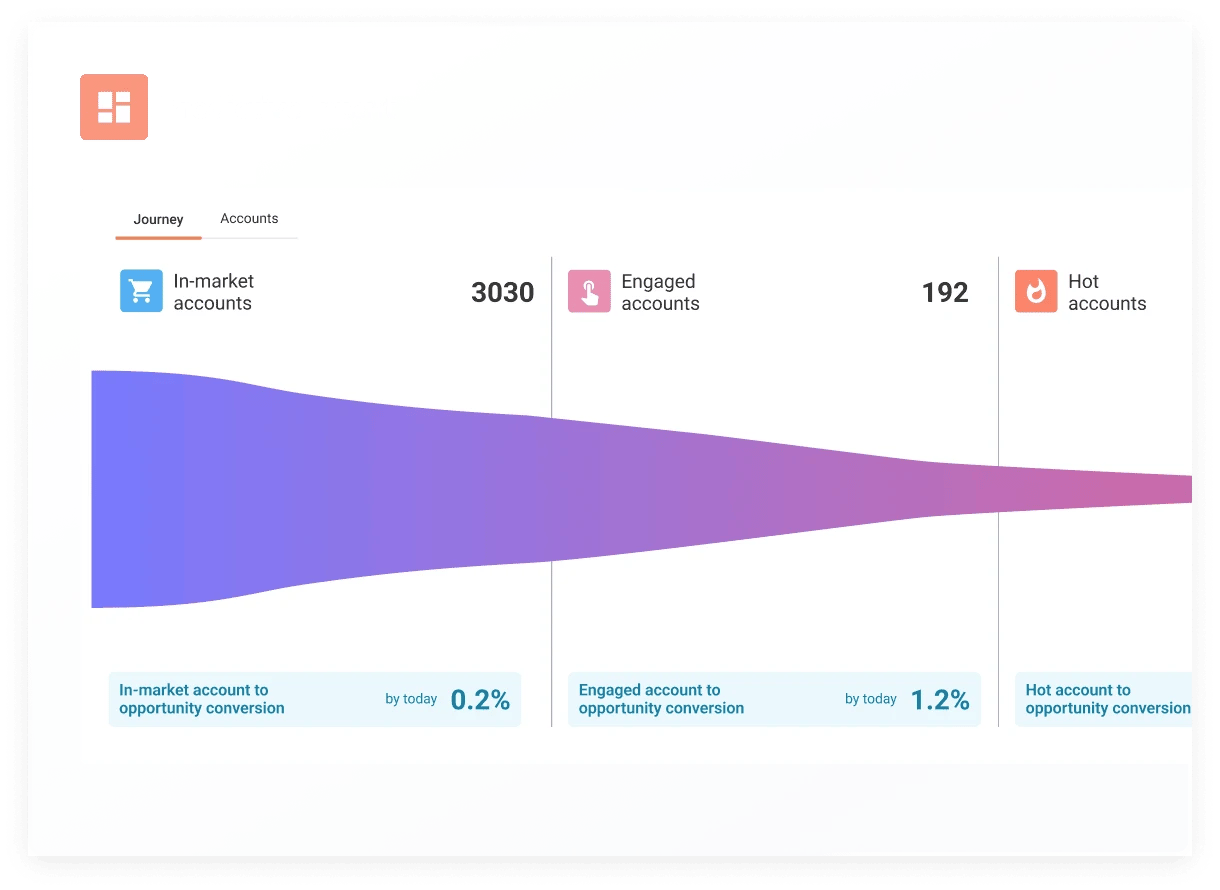 Journey Accounts

In-market accounts 3030

Engaged accounts 192

Hot accounts

In-market account to opportunity conversion by today 0.2%

Engaged account to opportunity conversion by today 1.2%

Hot account to opportunity conversion